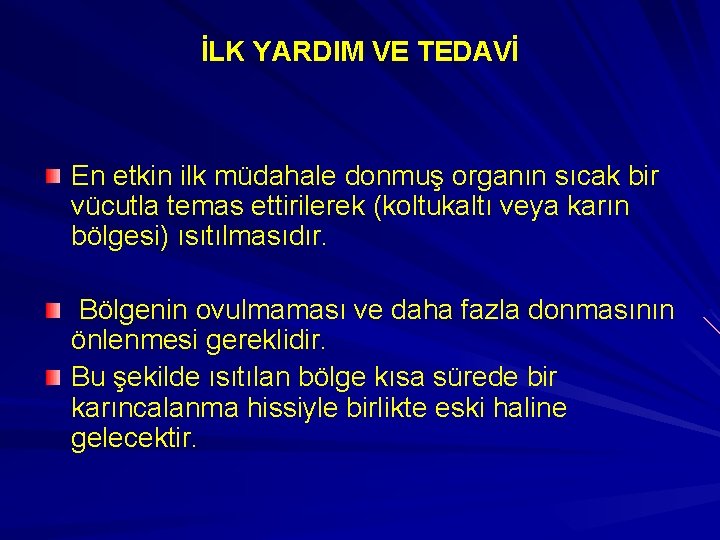 İLK YARDIM VE TEDAVİ

En etkin ilk müdahale donmuş organın sıcak bir vücutla temas ettirilerek (koltukaltı veya karın bölgesi) ısıtılmasıdır.

Bölgenin ovulmaması ve daha fazla donmasının önlenmesi gereklidir.

Bu şekilde ısıtılan bölge kısa sürede bir karıncalanma hissiyle birlikte eski haline gelecektir.